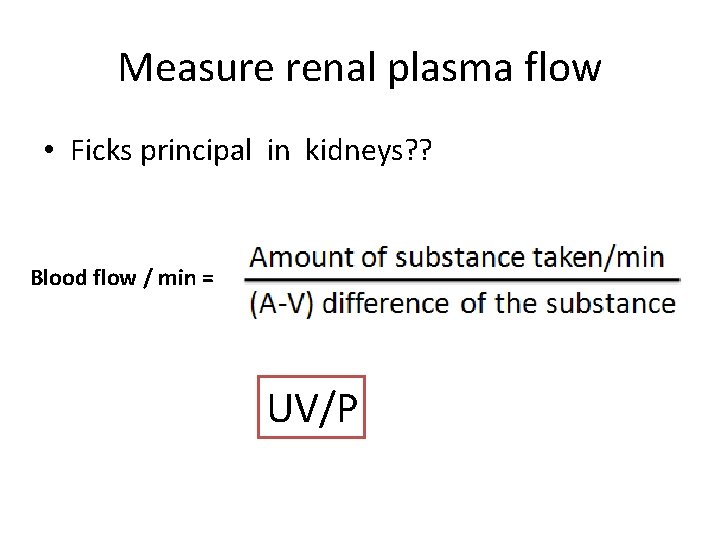 Measure renal plasma flow

• Ficks principal in kidneys??

Blood flow / min = $\frac{\text{Amount of substance taken/min}}{\text{(A-V) difference of the substance}}$

UV/P